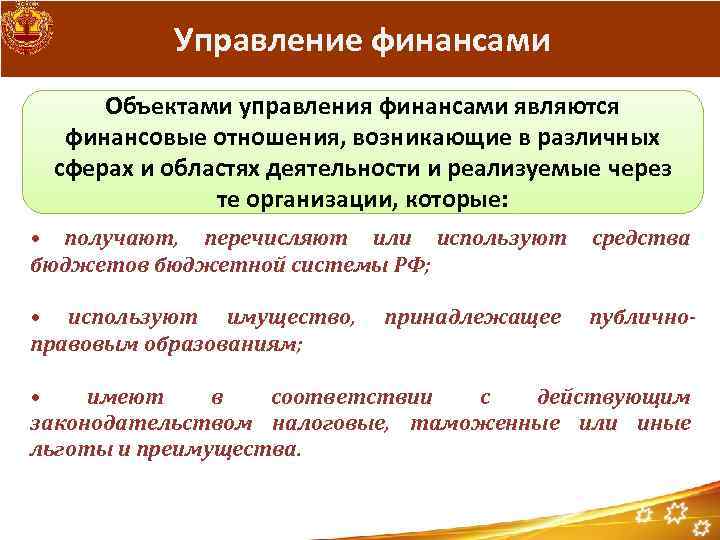 Управление финансами

Объектами управления финансами являются финансовые отношения, возникающие в различных сферах и областях деятельности и реализуемые через те организации, которые:

• получают, перечисляют или используют средства бюджетов бюджетной системы РФ;

• используют имущество, принадлежащее публично-правовым образованиям;

• имеют в соответствии с действующим законодательством налоговые, таможенные или иные льготы и преимущества.